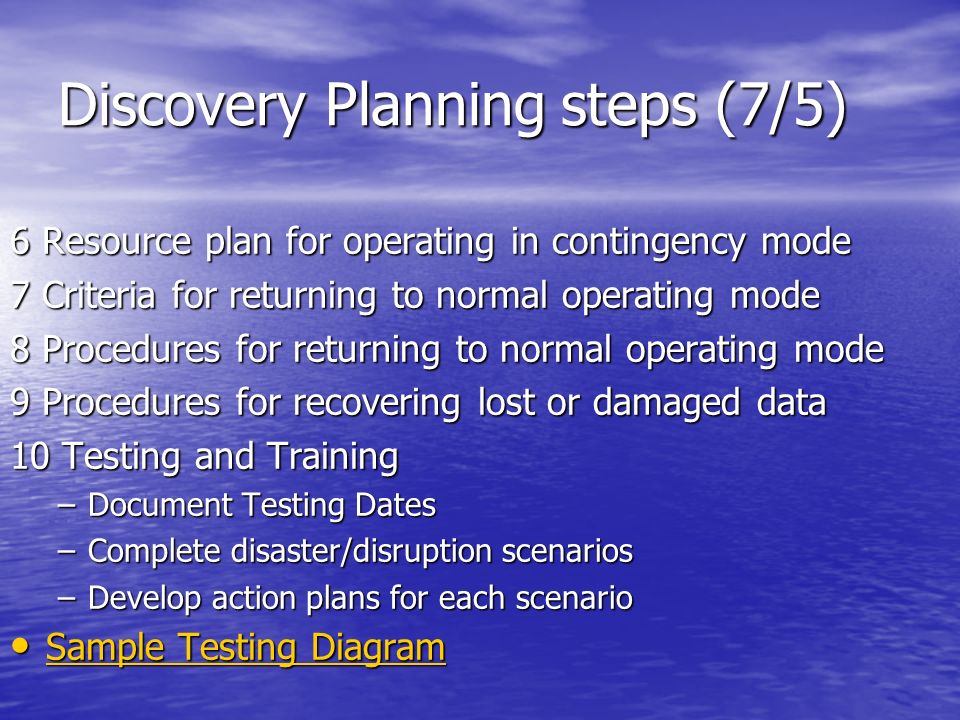 Discovery Planning steps (7/5)

6 Resource plan for operating in contingency mode

7 Criteria for returning to normal operating mode

8 Procedures for returning to normal operating mode

9 Procedures for recovering lost or damaged data

10 Testing and Training

– Document Testing Dates

– Complete disaster/disruption scenarios

– Develop action plans for each scenario

• Sample Testing Diagram